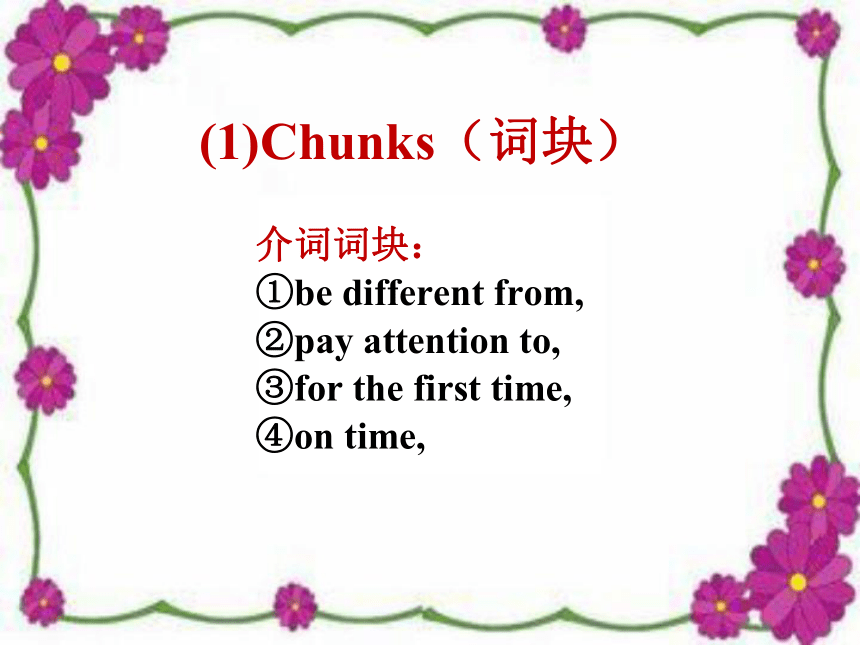 (1)Chunks（词块）

介词词块：
①be different from,
②pay attention to,
③for the first time,
④on time,